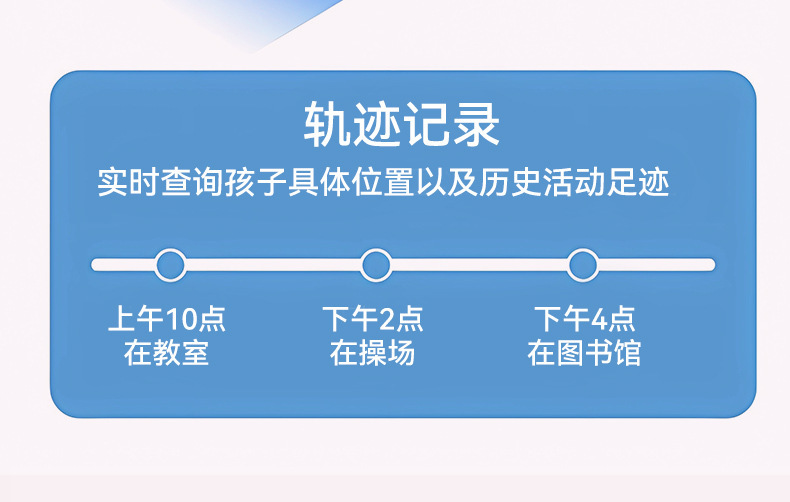 轨迹记录

实时查询孩子具体位置以及历史活动足迹

上午10点
在教室

下午2点
在操场

下午4点
在图书馆